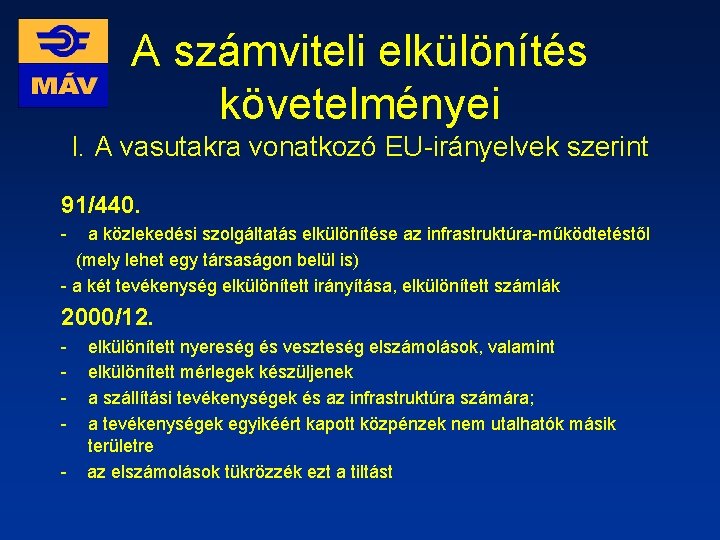 MÁV

A számviteli elkülönítés követelményei

I. A vasutakra vonatkozó EU-irányelvek szerint

91/440.

- a közlekedési szolgáltatás elkülönítése az infrastruktúra-működtetéstől (mely lehet egy társaságon belül is)

- a két tevékenység elkülönített irányítása, elkülönített számlák

2000/12.

- elkülönített nyereség és veszteség elszámolások, valamint

- elkülönített mérlegek készüljenek

- a szállítási tevékenységek és az infrastruktúra számára;

- a tevékenységek egyikéért kapott közpénzek nem utalhatók másik területre

- az elszámolások tükrözzék ezt a tiltást